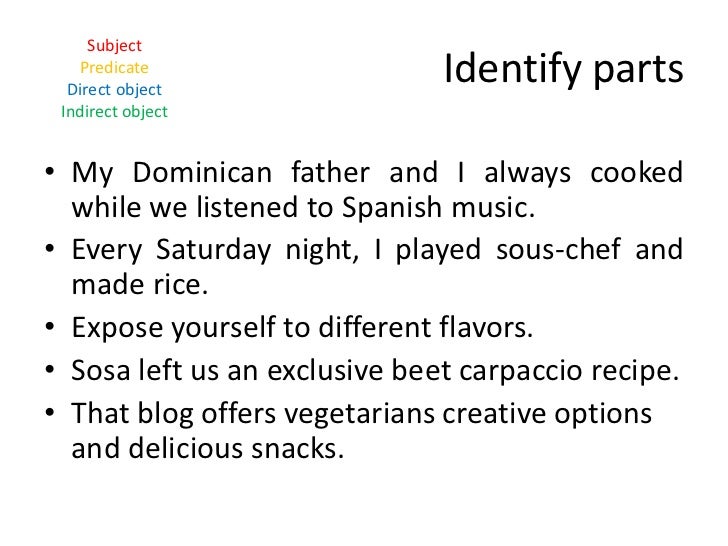 Subject
Predicate
Direct object
Indirect object

Identify parts

• My Dominican father and I always cooked while we listened to Spanish music.
• Every Saturday night, I played sous-chef and made rice.
• Expose yourself to different flavors.
• Sosa left us an exclusive beet carpaccio recipe.
• That blog offers vegetarians creative options and delicious snacks.